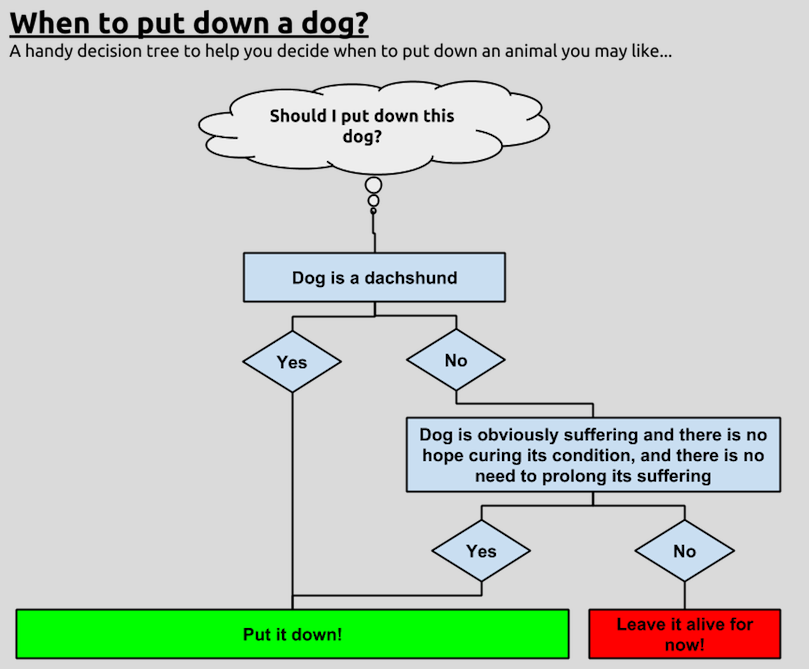 When to put down a dog?

A handy decision tree to help you decide when to put down an animal you may like...

Should I put down this dog?

Dog is a dachshund

Yes

No

Dog is obviously suffering and there is no hope curing its condition, and there is no need to prolong its suffering

Yes

No

Put it down!

Leave it alive for now!